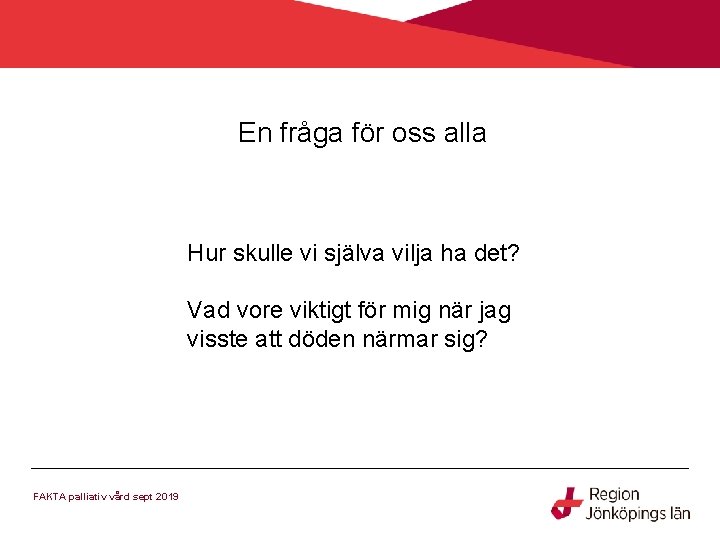 En fråga för oss alla

Hur skulle vi själva vilja ha det?

Vad vore viktigt för mig när jag visste att döden närmar sig?

FAKTA palliativ vård sept 2019

Region Jönköpings län